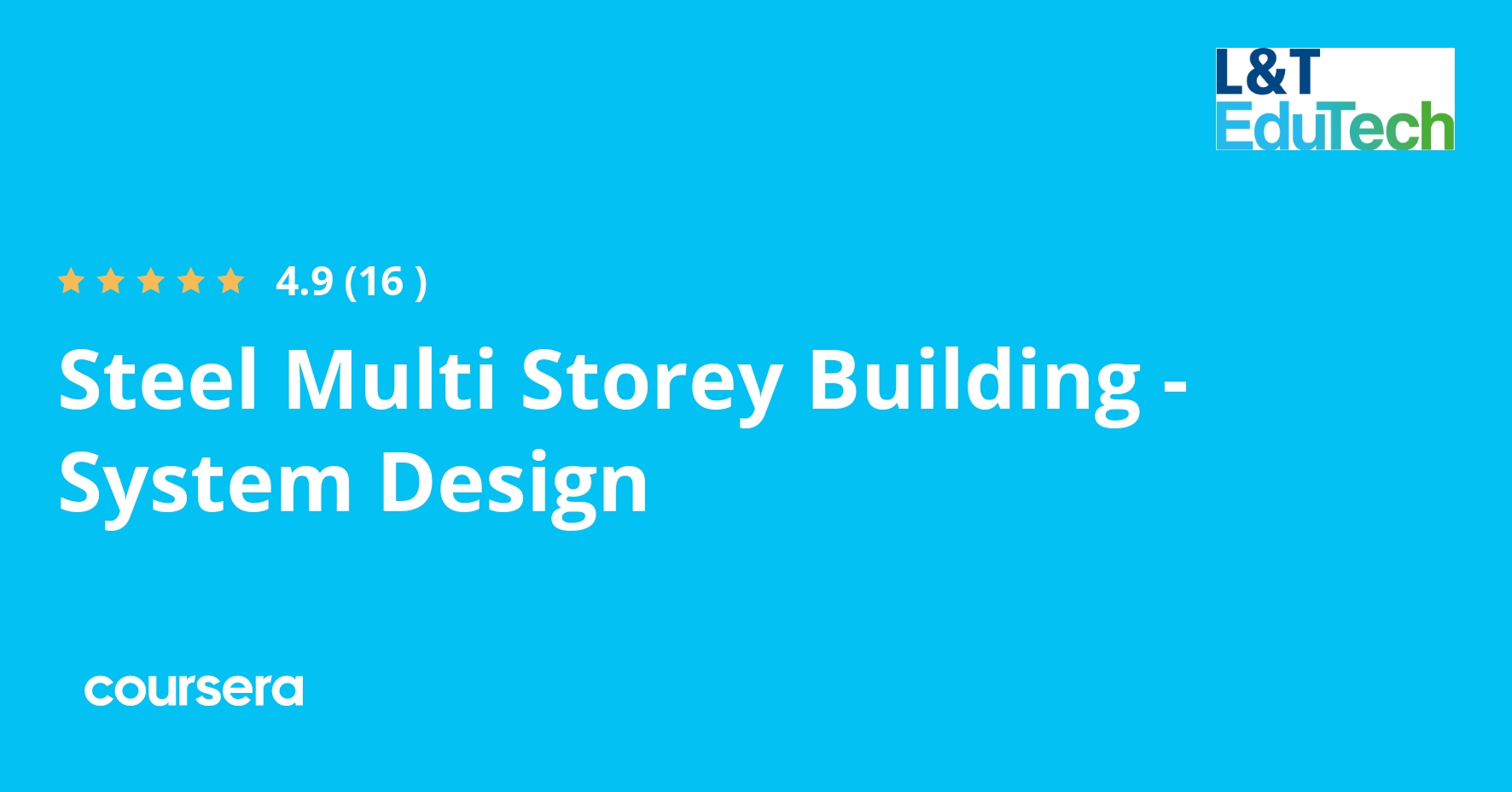 L&T
EduTech

4.9 (16 )

Steel Multi Storey Building - System Design

coursera